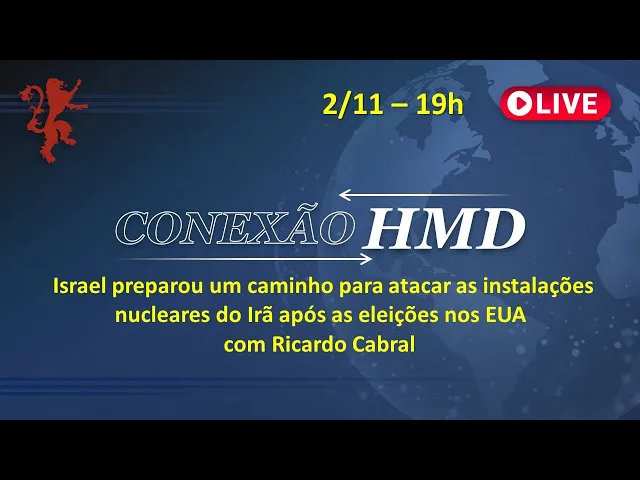 2/11 – 19h

LIVE

CONEXÃO HMD

Israel preparou um caminho para atacar as instalações nucleares do Irã após as eleições nos EUA com Ricardo Cabral